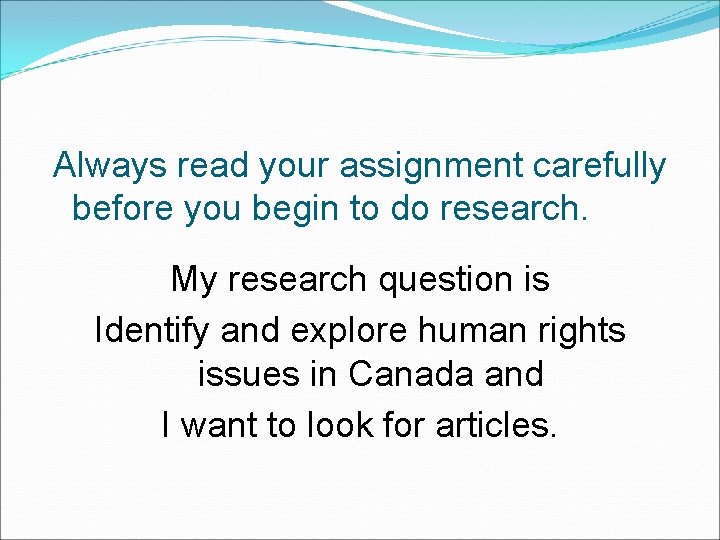 Always read your assignment carefully before you begin to do research.

My research question is

Identify and explore human rights issues in Canada and

I want to look for articles.